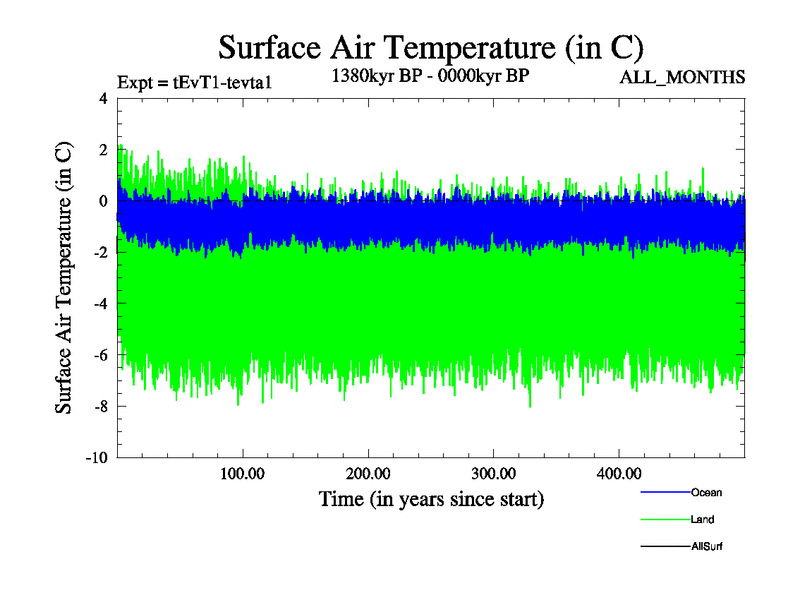 Surface Air Temperature (in C)

Expt = tEvT1-tevta1

1380kyr BP - 0000kyr BP

ALL_MONTHS

Surface Air Temperature (in C)

4
2
0
-2
-4
-6
-8
-10

100.00
200.00
300.00
400.00

Time (in years since start)

Ocean
Land
AllSurf